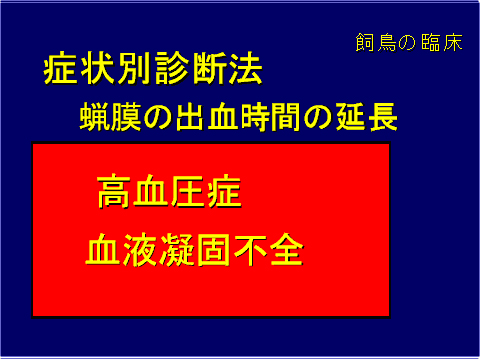 飼鳥の臨床

症状別診断法

蝋膜の出血時間の延長

高血圧症

血液凝固不全